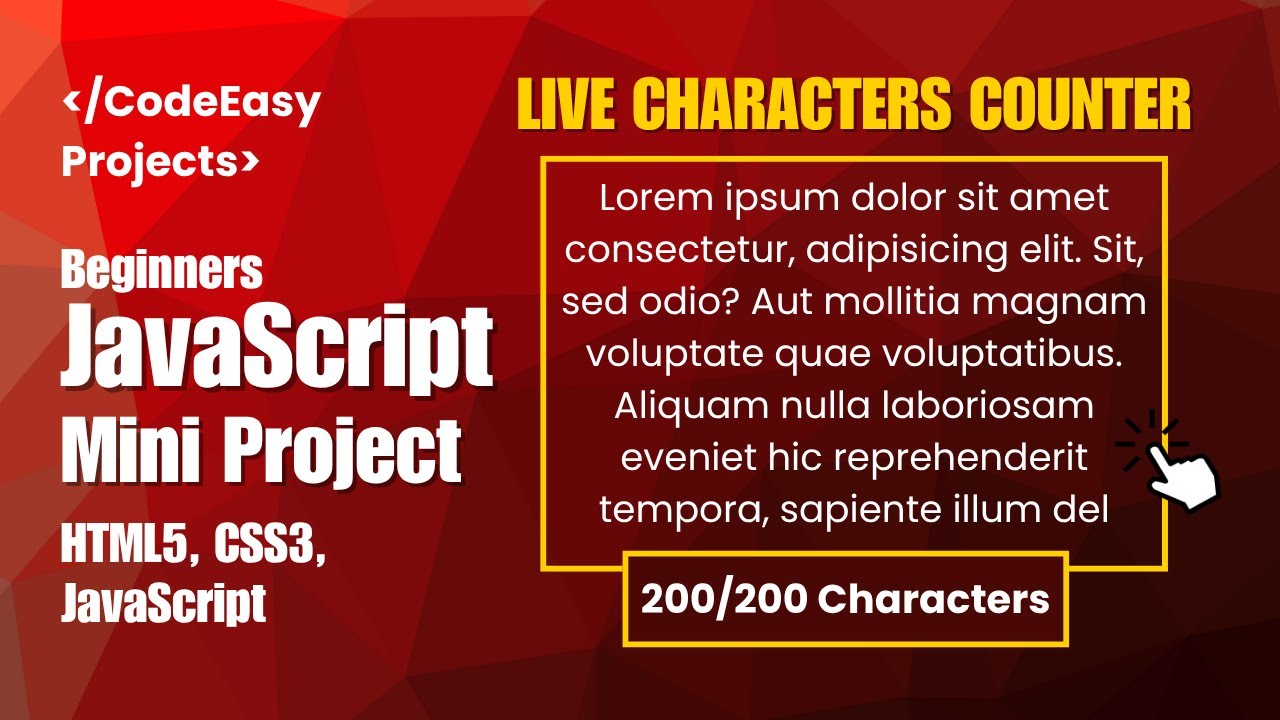 </CodeEasy Projects>

Beginners
JavaScript
Mini Project

HTML5, CSS3, JavaScript

LIVE CHARACTERS COUNTER

Lorem ipsum dolor sit amet consectetur, adipisicing elit. Sit, sed odio? Aut mollitia magnam voluptate quae voluptatibus. Aliquam nulla laboriosam eveniet hic reprehenderit tempora, sapiente illum del

200/200 Characters